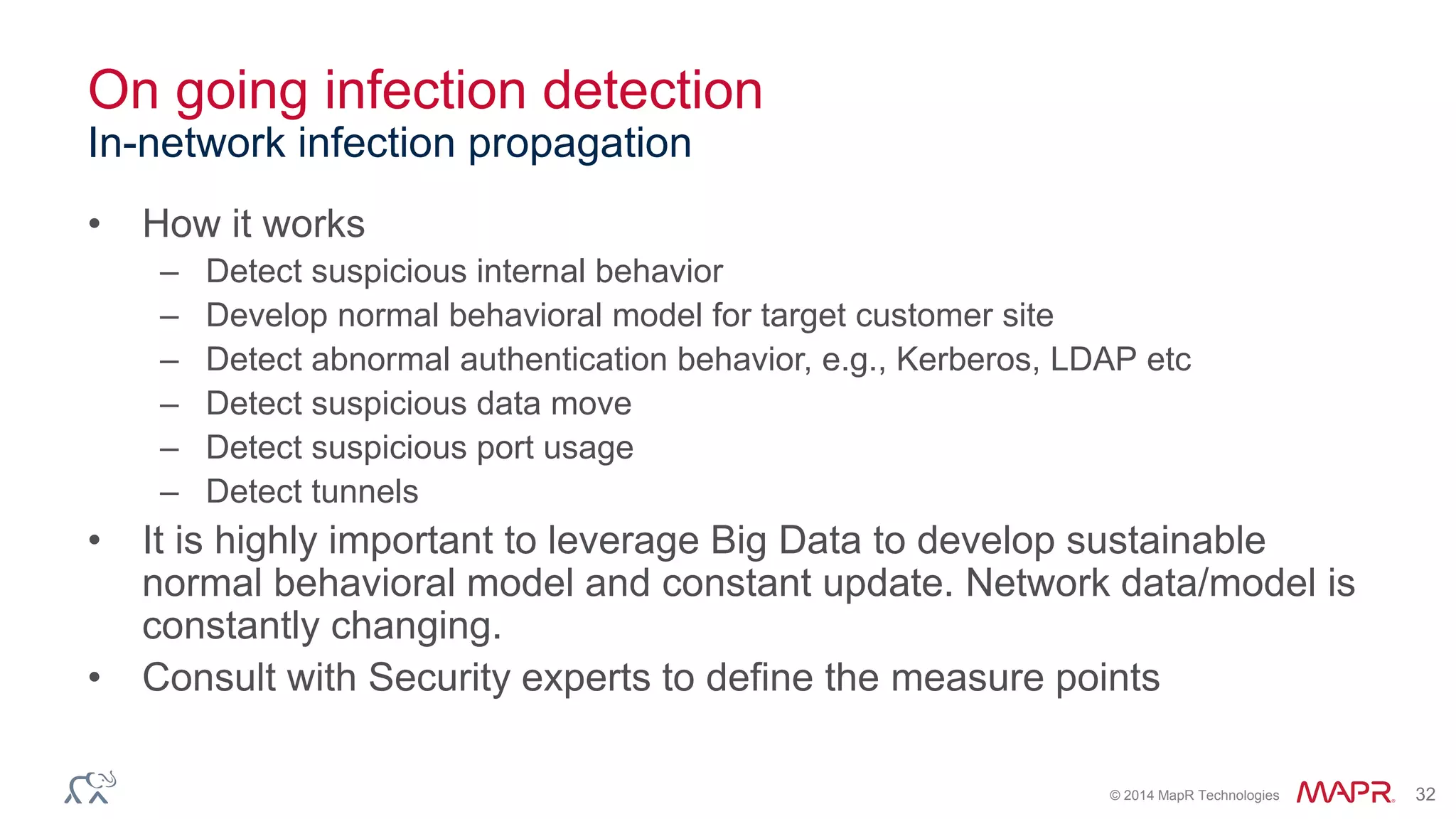 On going infection detection
In-network infection propagation

• How it works
– Detect suspicious internal behavior
– Develop normal behavioral model for target customer site
– Detect abnormal authentication behavior, e.g., Kerberos, LDAP etc
– Detect suspicious data move
– Detect suspicious port usage
– Detect tunnels
• It is highly important to leverage Big Data to develop sustainable normal behavioral model and constant update. Network data/model is constantly changing.
• Consult with Security experts to define the measure points

© 2014 MapR Technologies MAPR 32